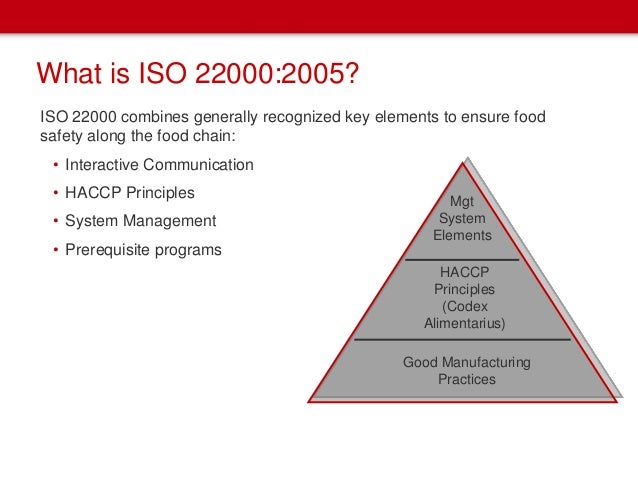 What is ISO 22000:2005?

ISO 22000 combines generally recognized key elements to ensure food safety along the food chain:

• Interactive Communication
• HACCP Principles
• System Management
• Prerequisite programs

Mgt System Elements

HACCP Principles (Codex Alimentarius)

Good Manufacturing Practices